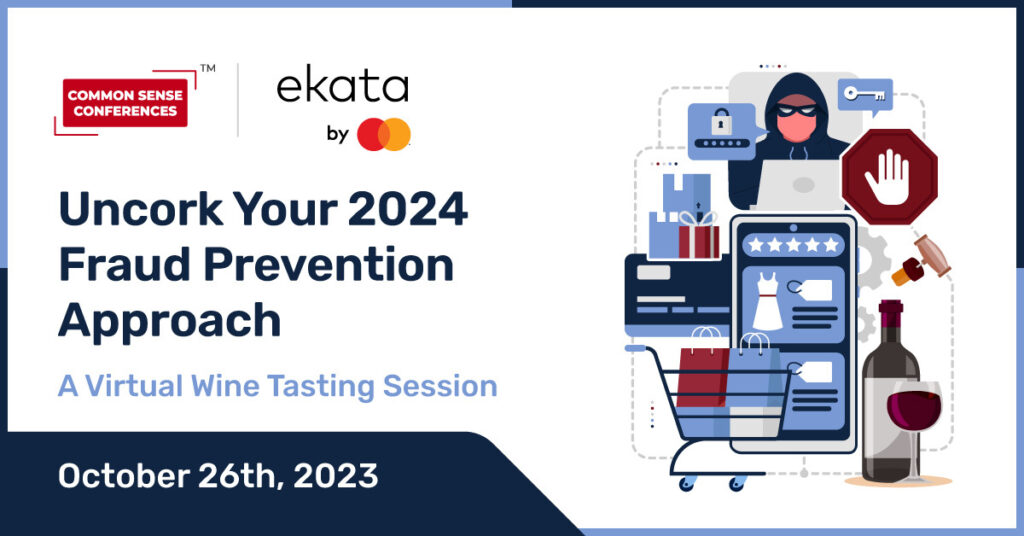 COMMON SENSE CONFERENCES™

ekata by

Uncork Your 2024 Fraud Prevention Approach

A Virtual Wine Tasting Session

October 26th, 2023